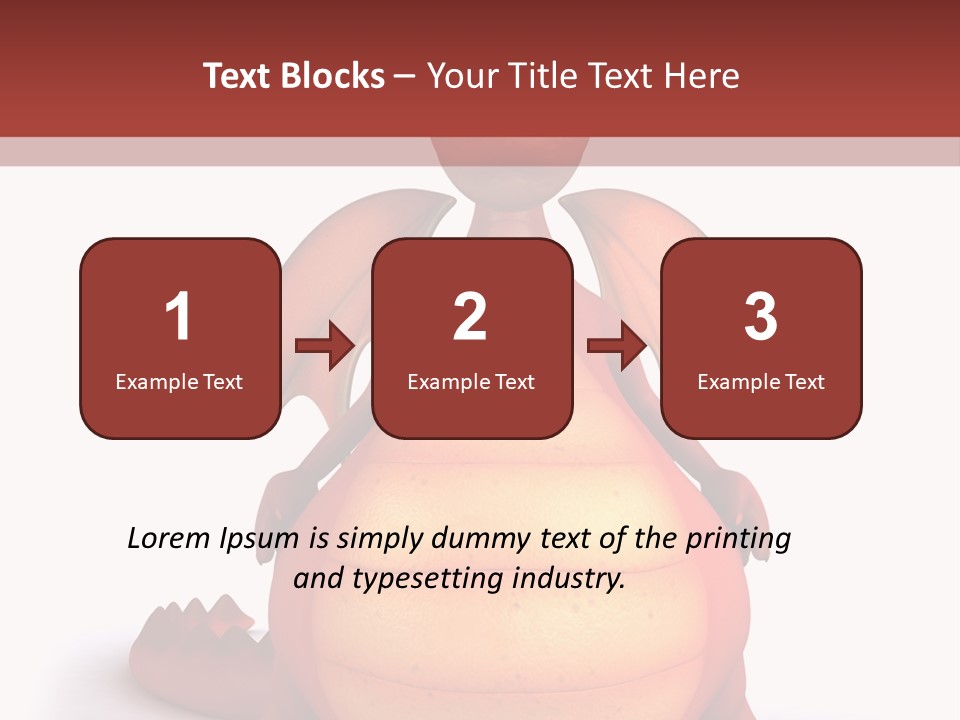 Text Blocks – Your Title Text Here

1
Example Text

2
Example Text

3
Example Text

Lorem Ipsum is simply dummy text of the printing and typesetting industry.